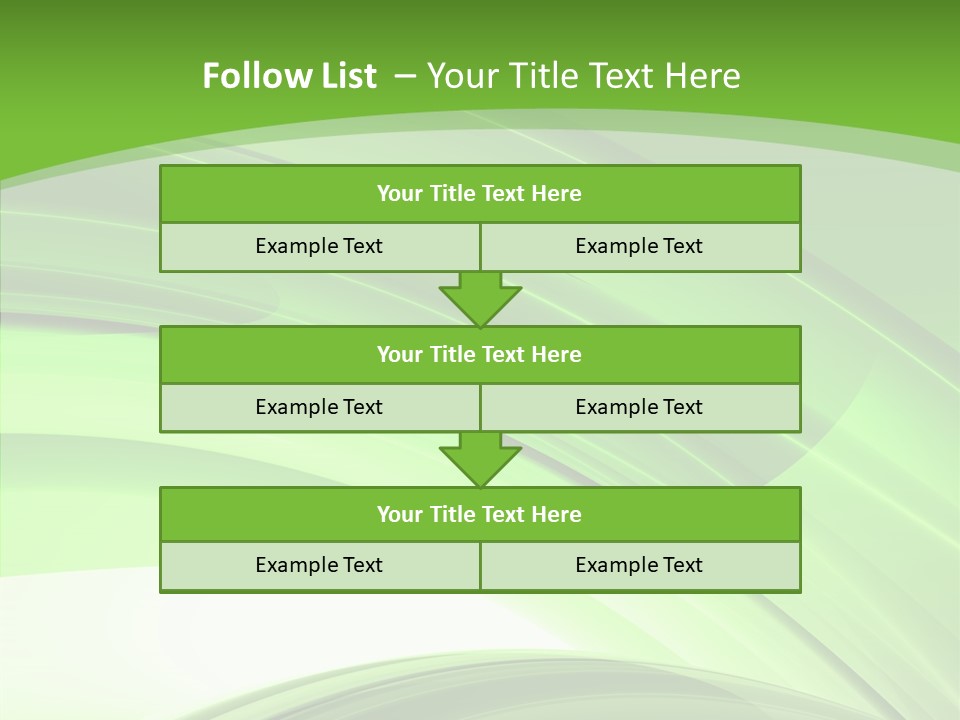 Follow List – Your Title Text Here

Your Title Text Here

Example Text

Example Text

Your Title Text Here

Example Text

Example Text

Your Title Text Here

Example Text

Example Text